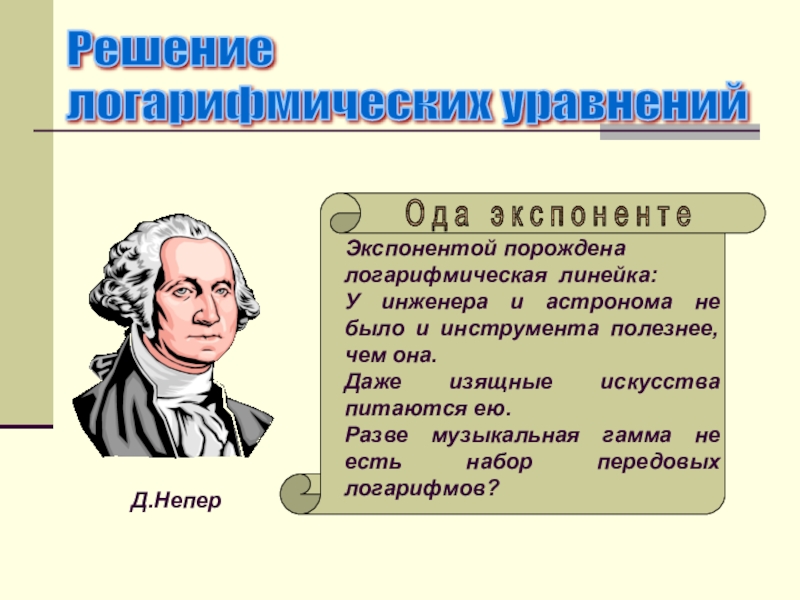 Решение логарифмических уравнений

Ода экспоненте

Экспонентой порождена логарифмическая линейка:
У инженера и астронома не было и инструмента полезнее, чем она.
Даже изящные искусства питаются ею.
Разве музыкальная гамма не есть набор передовых логарифмов?

Д.Непер